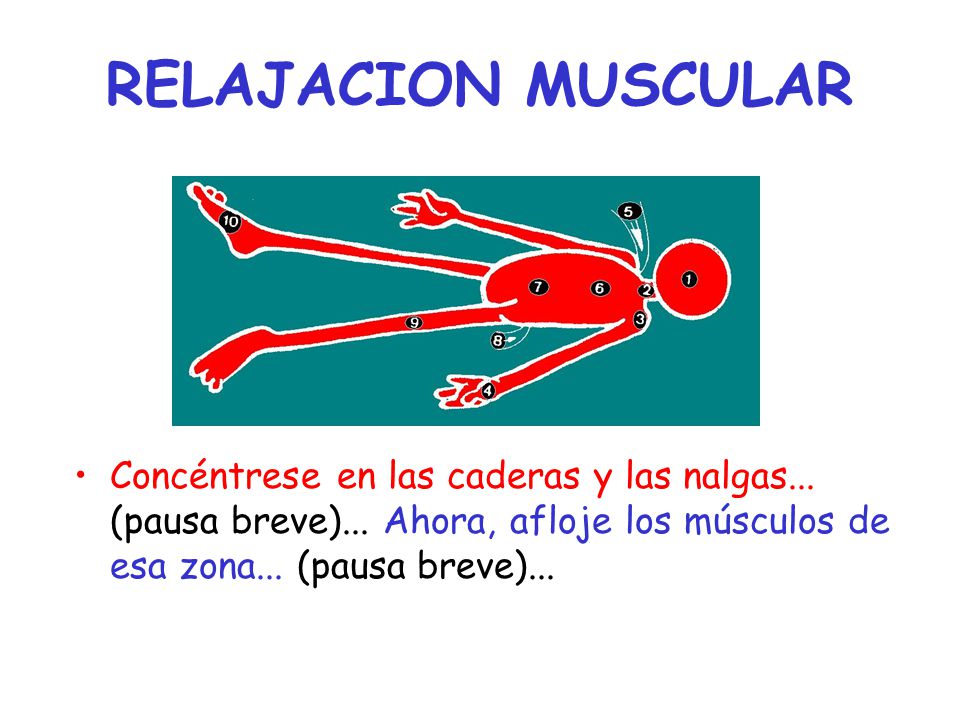 RELAJACION MUSCULAR

10
5
7
6
2
1
9
3
8
4

• Concéntrese en las caderas y las nalgas... (pausa breve)... Ahora, afloje los músculos de esa zona... (pausa breve)...